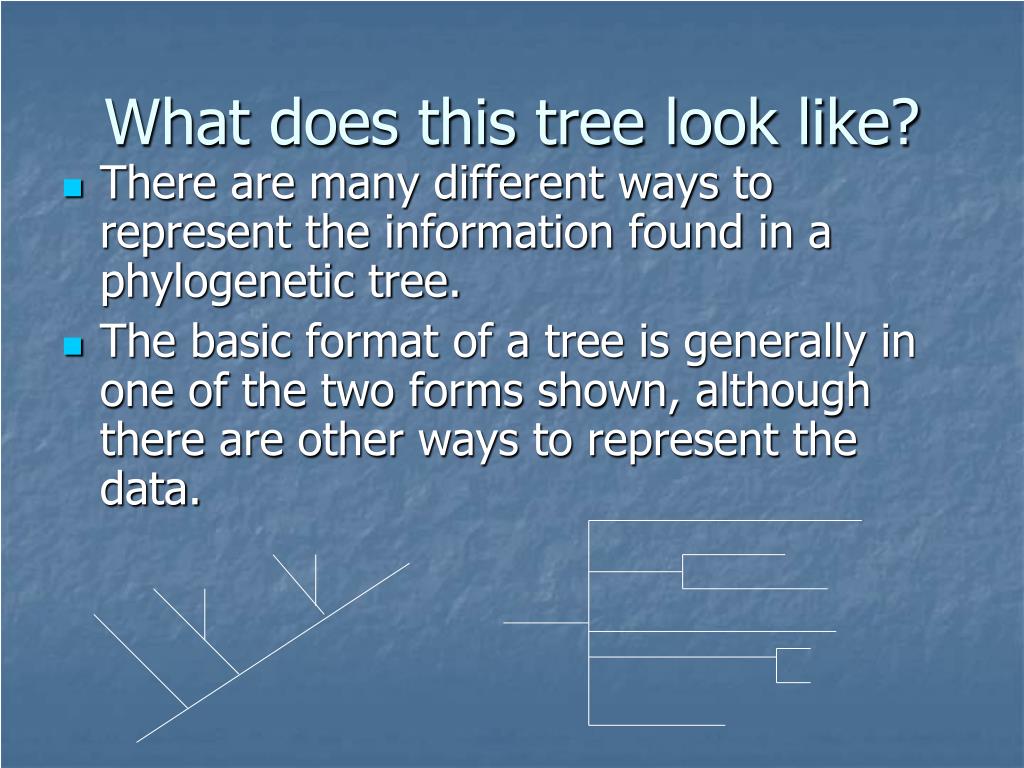 What does this tree look like?

There are many different ways to represent the information found in a phylogenetic tree.

The basic format of a tree is generally in one of the two forms shown, although there are other ways to represent the data.